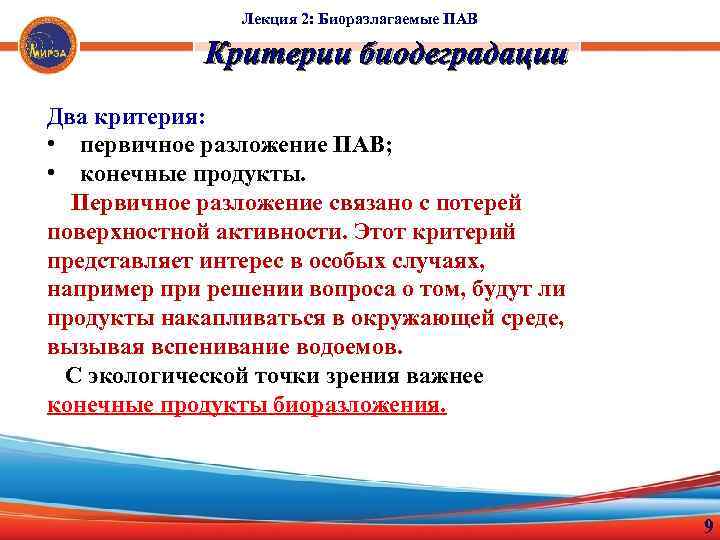 МИРЭА

Лекция 2: Биоразлагаемые ПАВ

Критерии биодеградации

Два критерия:
• первичное разложение ПАВ;
• конечные продукты.

Первичное разложение связано с потерей поверхностной активности. Этот критерий представляет интерес в особых случаях, например при решении вопроса о том, будут ли продукты накапливаться в окружающей среде, вызывая вспенивание водоемов.

С экологической точки зрения важнее конечные продукты биоразложения.

9